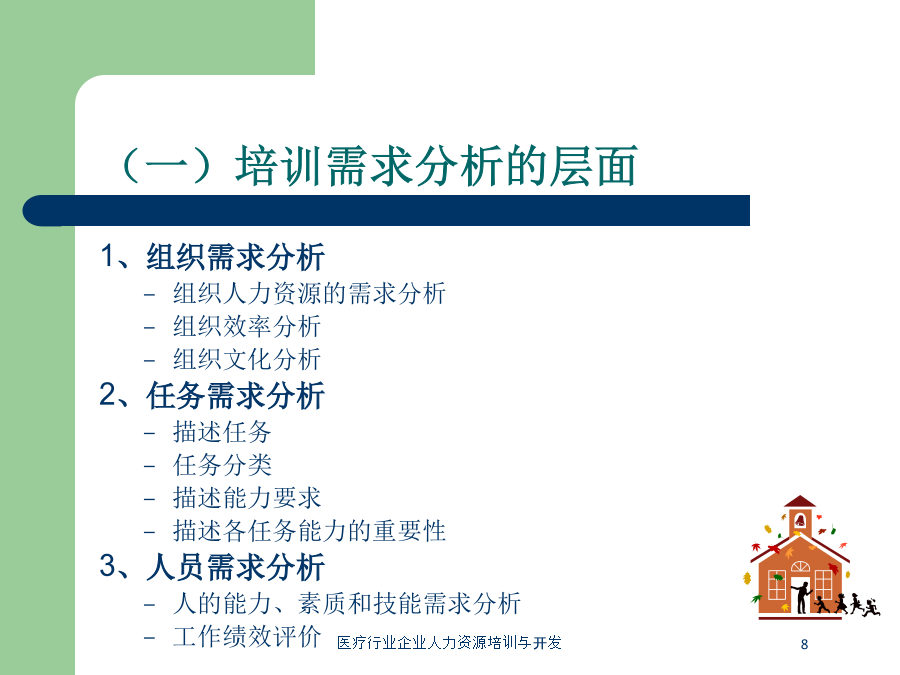 （一）培训需求分析的层面

1、组织需求分析
– 组织人力资源的需求分析
– 组织效率分析
– 组织文化分析

2、任务需求分析
– 描述任务
– 任务分类
– 描述能力要求
– 描述各任务能力的重要性

3、人员需求分析
– 人的能力、素质和技能需求分析
– 工作绩效评价

医疗行业企业人力资源培训与开发

8